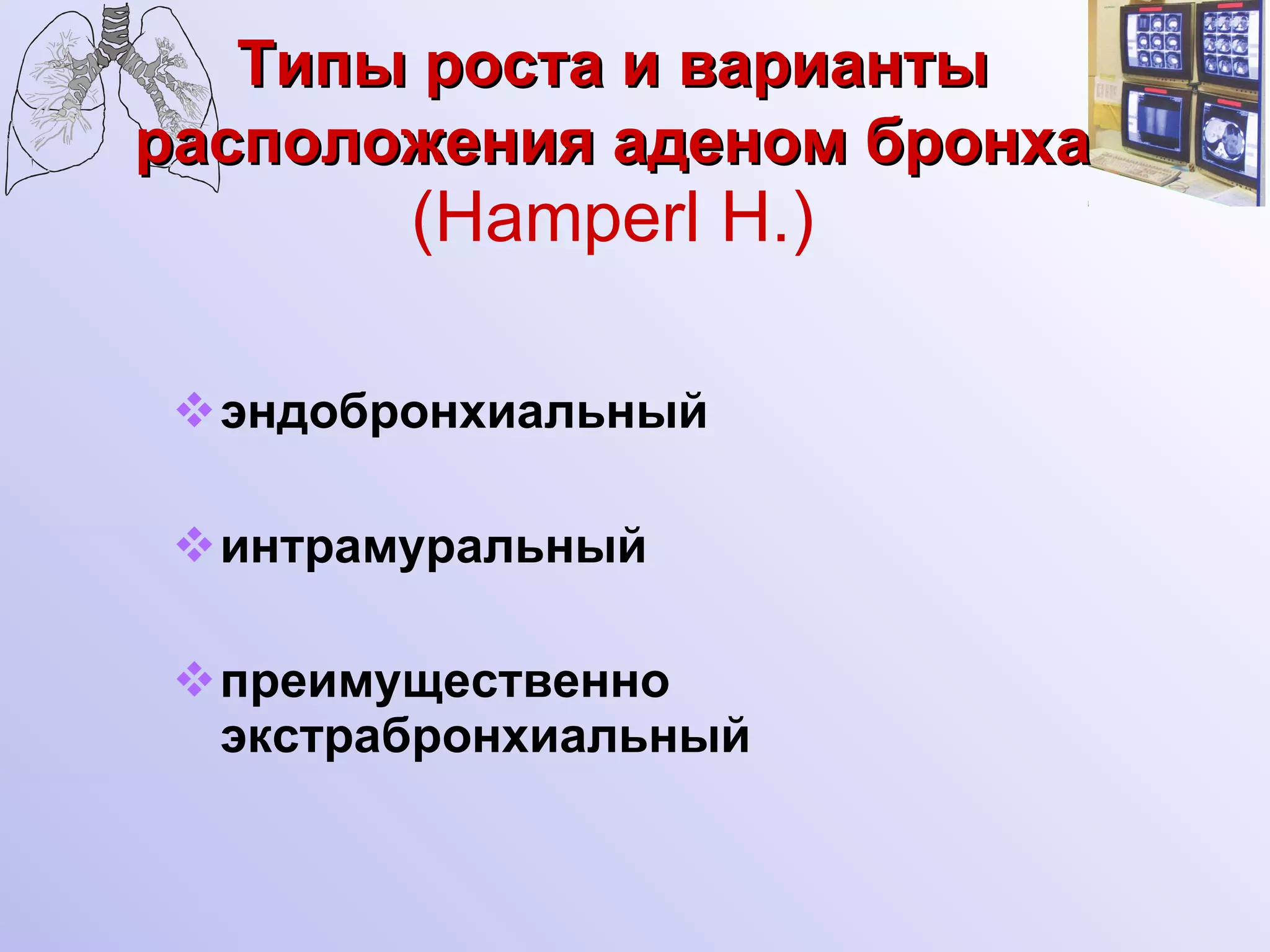 Типы роста и варианты расположения аденом бронха (Hamperl H.)

❖ эндобронхиальный

❖ интрамуральный

❖ преимущественно экстрабронхиальный